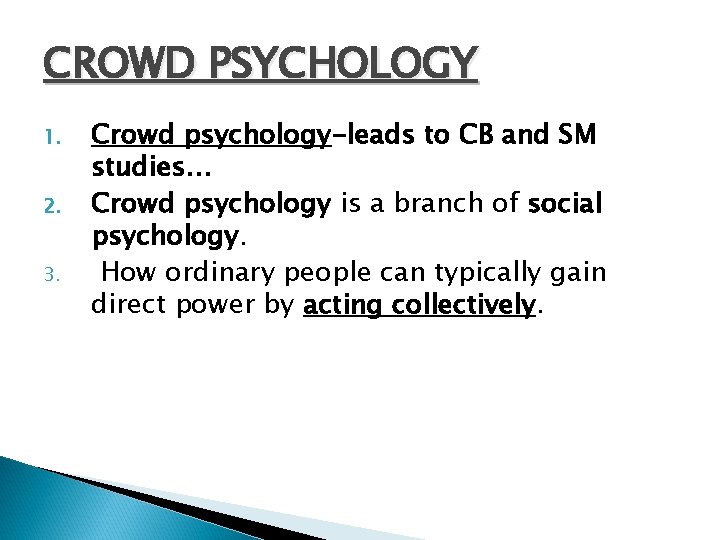 CROWD PSYCHOLOGY

1. Crowd psychology-leads to CB and SM studies…
2. Crowd psychology is a branch of social psychology.
3. How ordinary people can typically gain direct power by acting collectively.